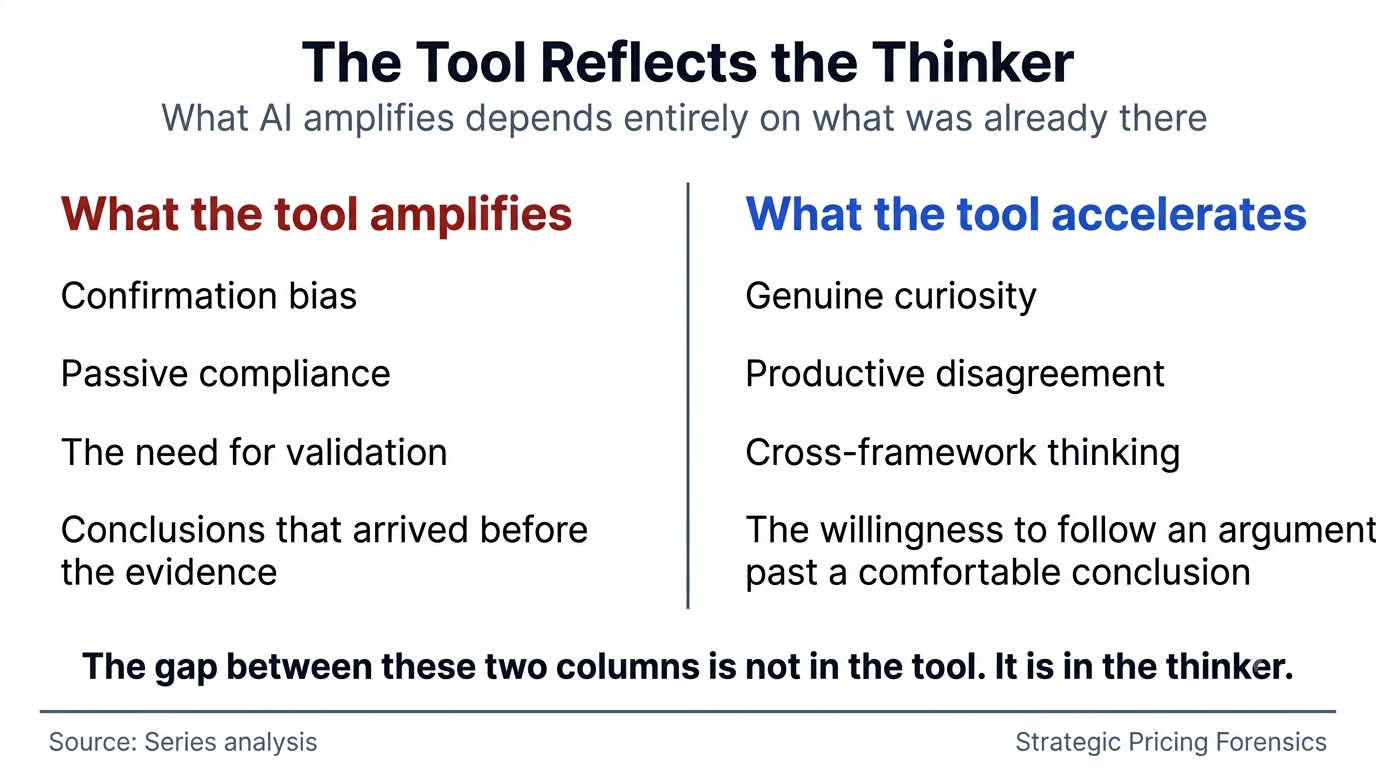 The Tool Reflects the Thinker

What AI amplifies depends entirely on what was already there

What the tool amplifies

Confirmation bias

Passive compliance

The need for validation

Conclusions that arrived before the evidence

What the tool accelerates

Genuine curiosity

Productive disagreement

Cross-framework thinking

The willingness to follow an argument past a comfortable conclusion

The gap between these two columns is not in the tool. It is in the thinker.

Source: Series analysis

Strategic Pricing Forensics